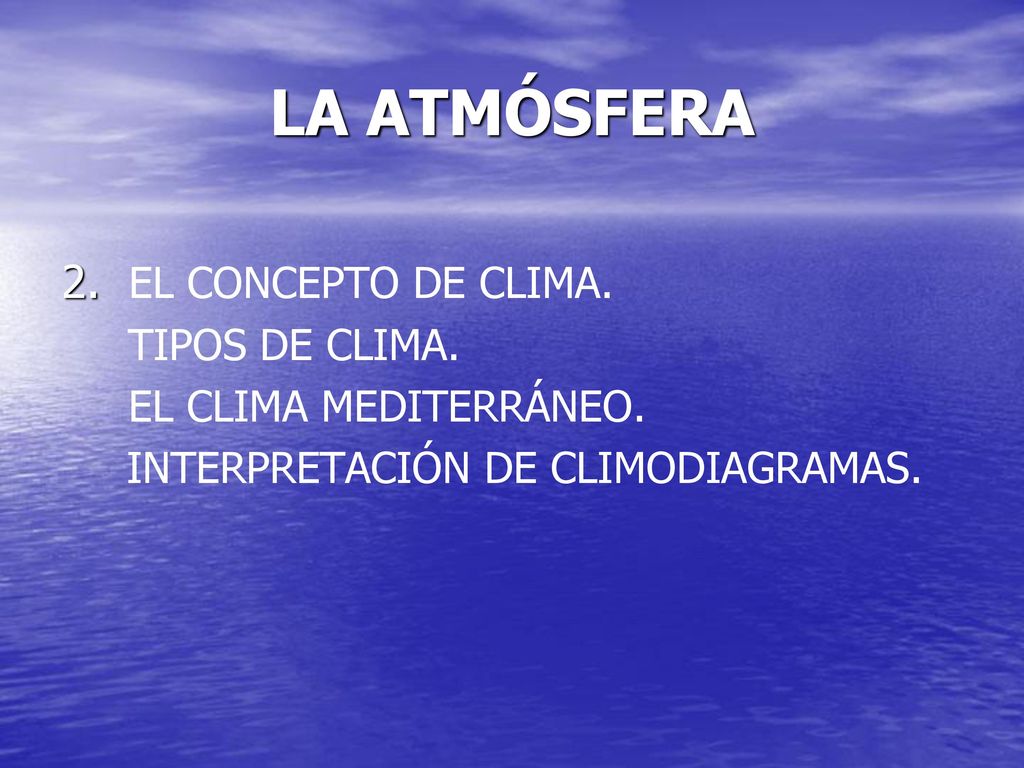 LA ATMÓSFERA

2. EL CONCEPTO DE CLIMA.
TIPOS DE CLIMA.
EL CLIMA MEDITERRÁNEO.
INTERPRETACIÓN DE CLIMODIAGRAMAS.